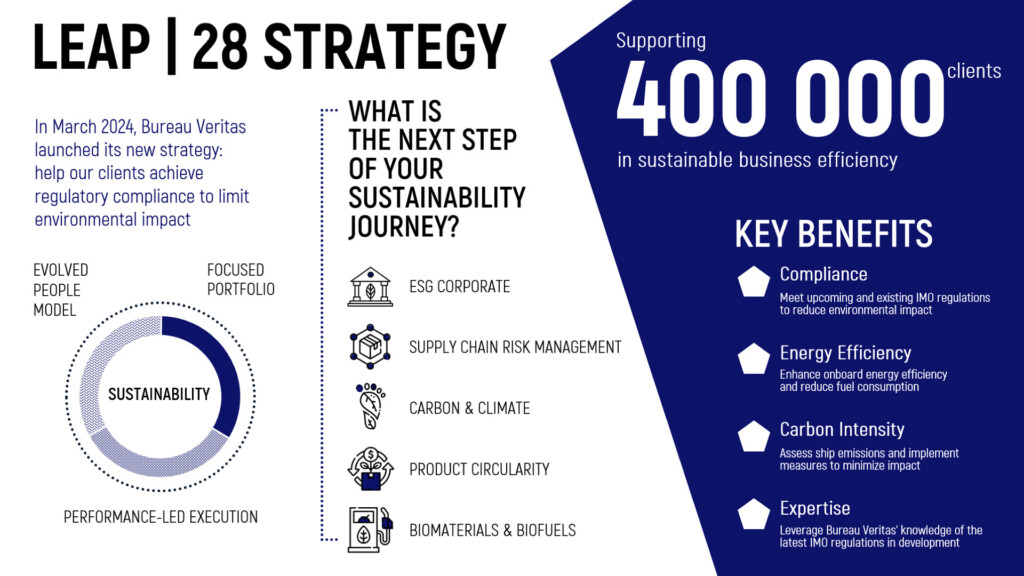 LEAP | 28 STRATEGY

In March 2024, Bureau Veritas launched its new strategy: help our clients achieve regulatory compliance to limit environmental impact

EVOLVED PEOPLE MODEL

FOCUSED PORTFOLIO

SUSTAINABILITY

PERFORMANCE-LED EXECUTION

WHAT IS THE NEXT STEP OF YOUR SUSTAINABILITY JOURNEY?

ESG CORPORATE

SUPPLY CHAIN RISK MANAGEMENT

CARBON & CLIMATE

PRODUCT CIRCULARITY

BIOMATERIALS & BIOFUELS

Supporting

400 000 clients

in sustainable business efficiency

KEY BENEFITS

Compliance
Meet upcoming and existing IMO regulations to reduce environmental impact

Energy Efficiency
Enhance onboard energy efficiency and reduce fuel consumption

Carbon Intensity
Assess ship emissions and implement measures to minimize impact

Expertise
Leverage Bureau Veritas' knowledge of the latest IMO regulations in development